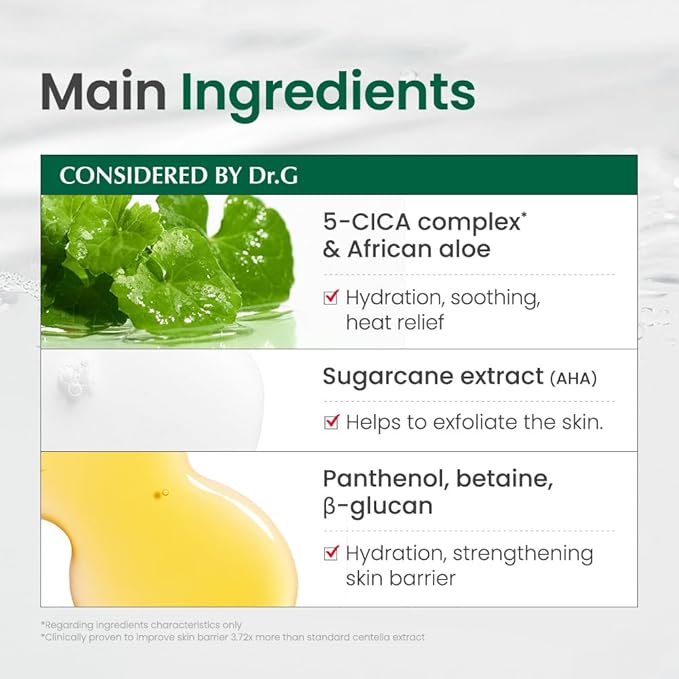 Main Ingredients

CONSIDERED BY Dr.G

5-CICA complex*
& African aloe

Hydration, soothing, heat relief

Sugarcane extract (AHA)

Helps to exfoliate the skin.

Panthenol, betaine, β-glucan

Hydration, strengthening skin barrier

*Regarding ingredients characteristics only
*Clinically proven to improve skin barrier 3.72x more than standard centella extract